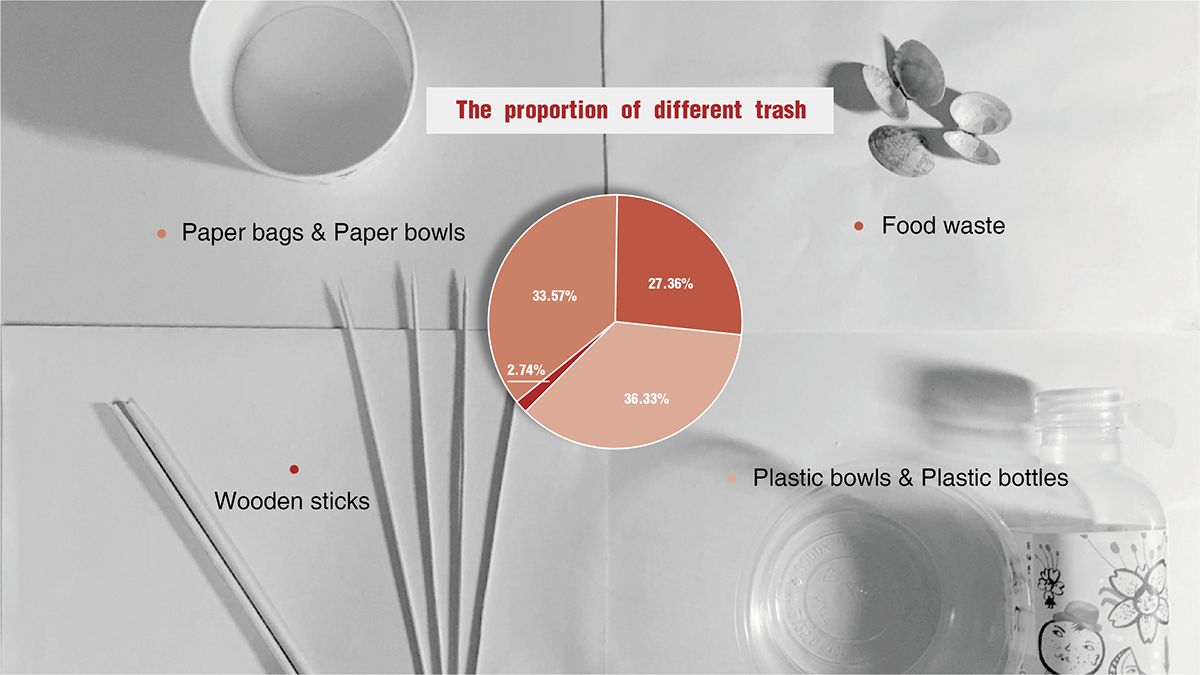 The proportion of different trash

Paper bags & Paper bowls

Food waste

33.57%

27.36%

2.74%

36.33%

Wooden sticks

Plastic bowls & Plastic bottles